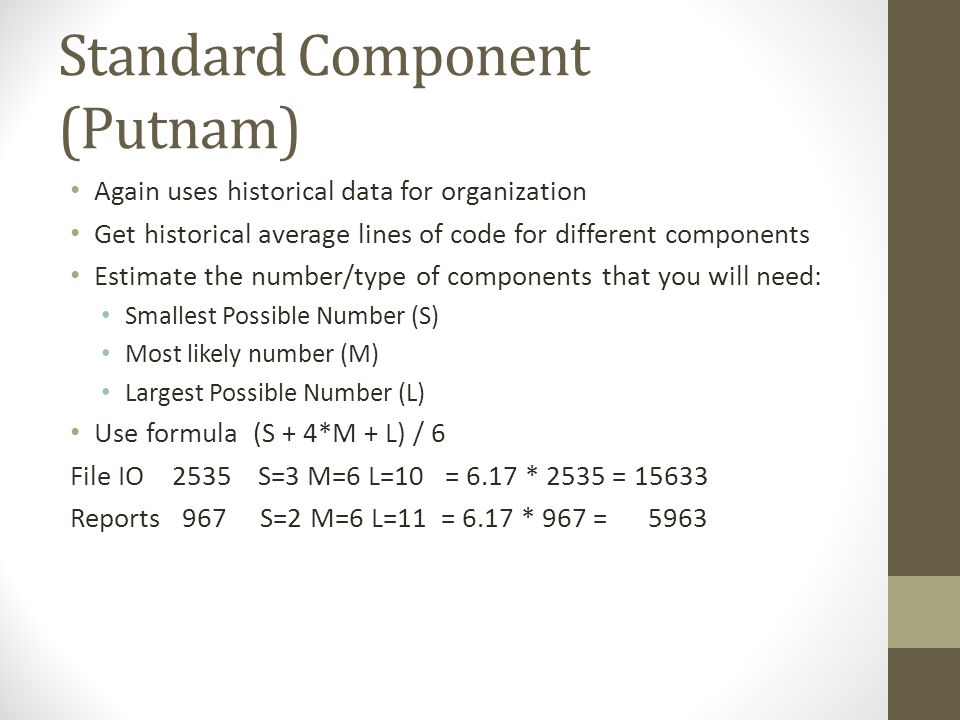 Standard Component (Putnam)

• Again uses historical data for organization
• Get historical average lines of code for different components
• Estimate the number/type of components that you will need:
  • Smallest Possible Number (S)
  • Most likely number (M)
  • Largest Possible Number (L)
• Use formula (S + 4*M + L) / 6

File IO 2535 S=3 M=6 L=10 = 6.17 * 2535 = 15633

Reports 967 S=2 M=6 L=11 = 6.17 * 967 = 5963